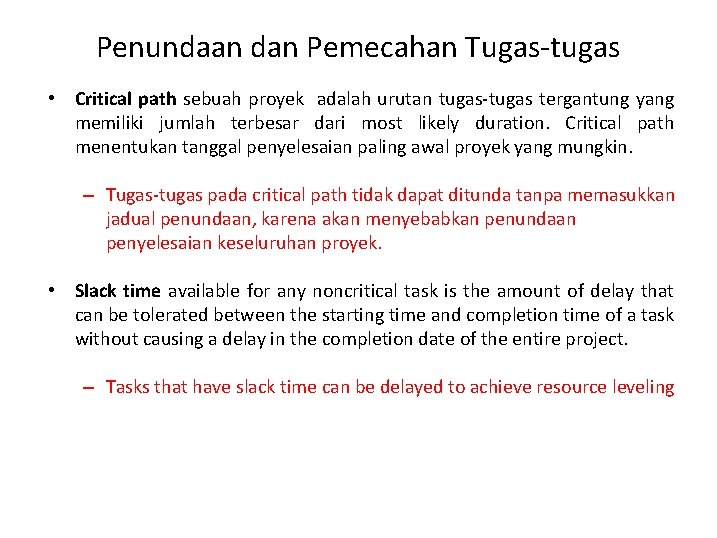 Penundaan dan Pemecahan Tugas-tugas

• Critical path sebuah proyek adalah urutan tugas-tugas tergantung yang memiliki jumlah terbesar dari most likely duration. Critical path menentukan tanggal penyelesaian paling awal proyek yang mungkin.

– Tugas-tugas pada critical path tidak dapat ditunda tanpa memasukkan jadual penundaan, karena akan menyebabkan penundaan penyelesaian keseluruhan proyek.

• Slack time available for any noncritical task is the amount of delay that can be tolerated between the starting time and completion time of a task without causing a delay in the completion date of the entire project.

– Tasks that have slack time can be delayed to achieve resource leveling